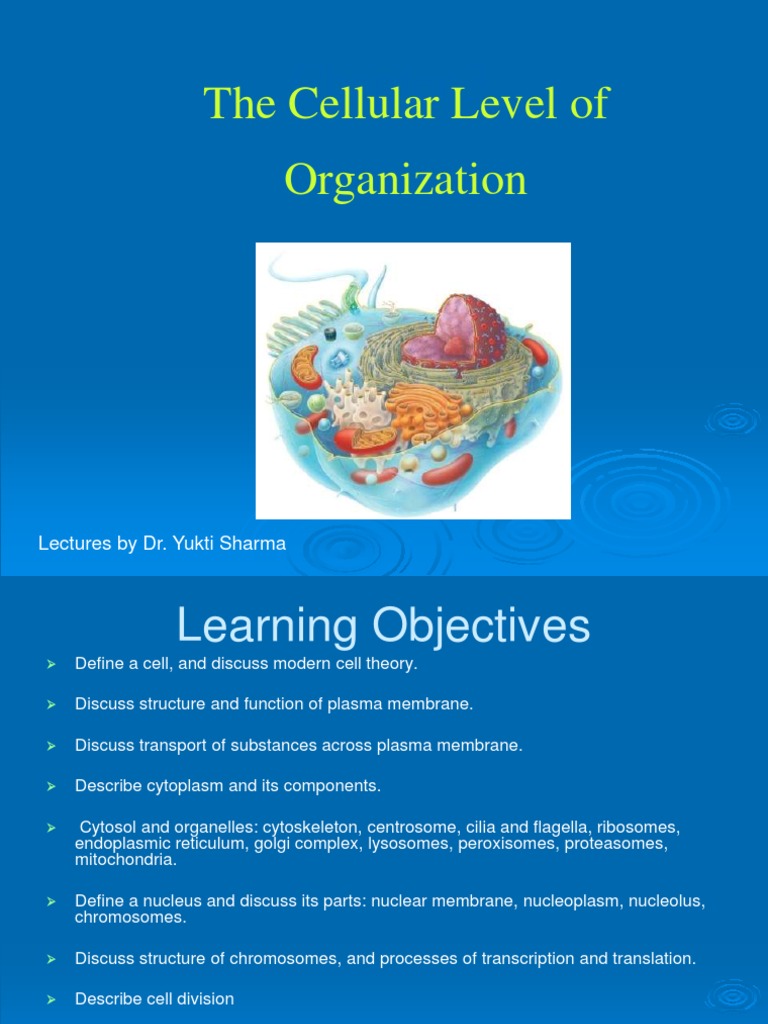 The Cellular Level of Organization

Lectures by Dr. Yukti Sharma

Learning Objectives

➤ Define a cell, and discuss modern cell theory.

➤ Discuss structure and function of plasma membrane.

➤ Discuss transport of substances across plasma membrane.

➤ Describe cytoplasm and its components.

➤ Cytosol and organelles: cytoskeleton, centrosome, cilia and flagella, ribosomes, endoplasmic reticulum, golgi complex, lysosomes, peroxisomes, proteasomes, mitochondria.

➤ Define a nucleus and discuss its parts: nuclear membrane, nucleoplasm, nucleolus, chromosomes.

➤ Discuss structure of chromosomes, and processes of transcription and translation.

➤ Describe cell division